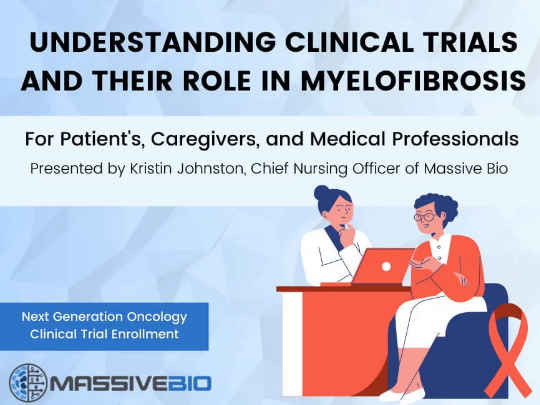 UNDERSTANDING CLINICAL TRIALS AND THEIR ROLE IN MYELOFIBROSIS

For Patient's, Caregivers, and Medical Professionals

Presented by Kristin Johnston, Chief Nursing Officer of Massive Bio

Next Generation Oncology Clinical Trial Enrollment

MASSIVEBIO